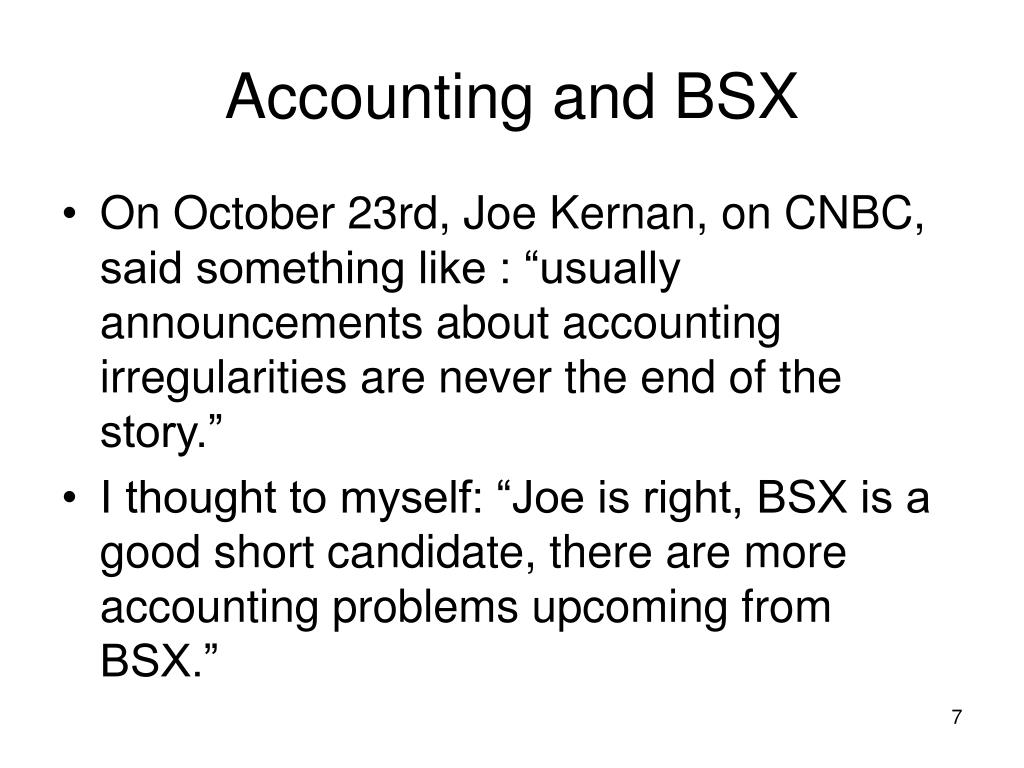 Accounting and BSX

• On October 23rd, Joe Kernan, on CNBC, said something like : “usually announcements about accounting irregularities are never the end of the story.”
• I thought to myself: “Joe is right, BSX is a good short candidate, there are more accounting problems upcoming from BSX.”

7